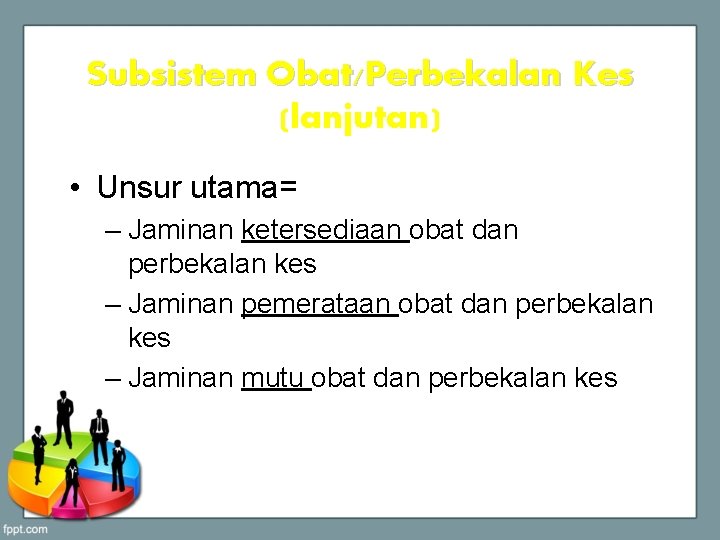 Subsistem Obat/Perbekalan Kes (lanjutan)

• Unsur utama=
– Jaminan ketersediaan obat dan perbekalan kes
– Jaminan pemerataan obat dan perbekalan kes
– Jaminan mutu obat dan perbekalan kes

fppt.com